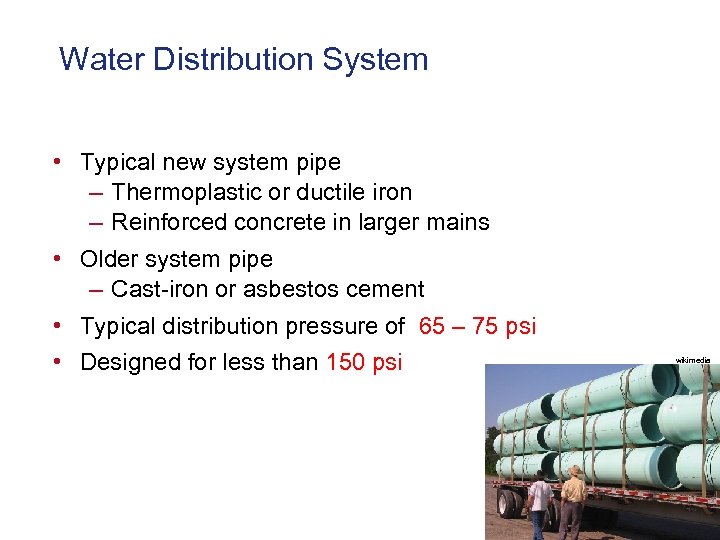 Water Distribution System

• Typical new system pipe
– Thermoplastic or ductile iron
– Reinforced concrete in larger mains

• Older system pipe
– Cast-iron or asbestos cement

• Typical distribution pressure of 65 – 75 psi

• Designed for less than 150 psi

wikimedia